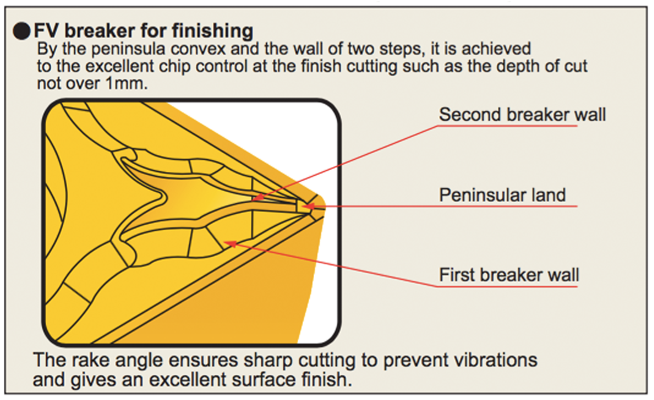 ●FV breaker for finishing

By the peninsula convex and the wall of two steps, it is achieved to the excellent chip control at the finish cutting such as the depth of cut not over 1mm.

Second breaker wall

Peninsular land

First breaker wall

The rake angle ensures sharp cutting to prevent vibrations and gives an excellent surface finish.